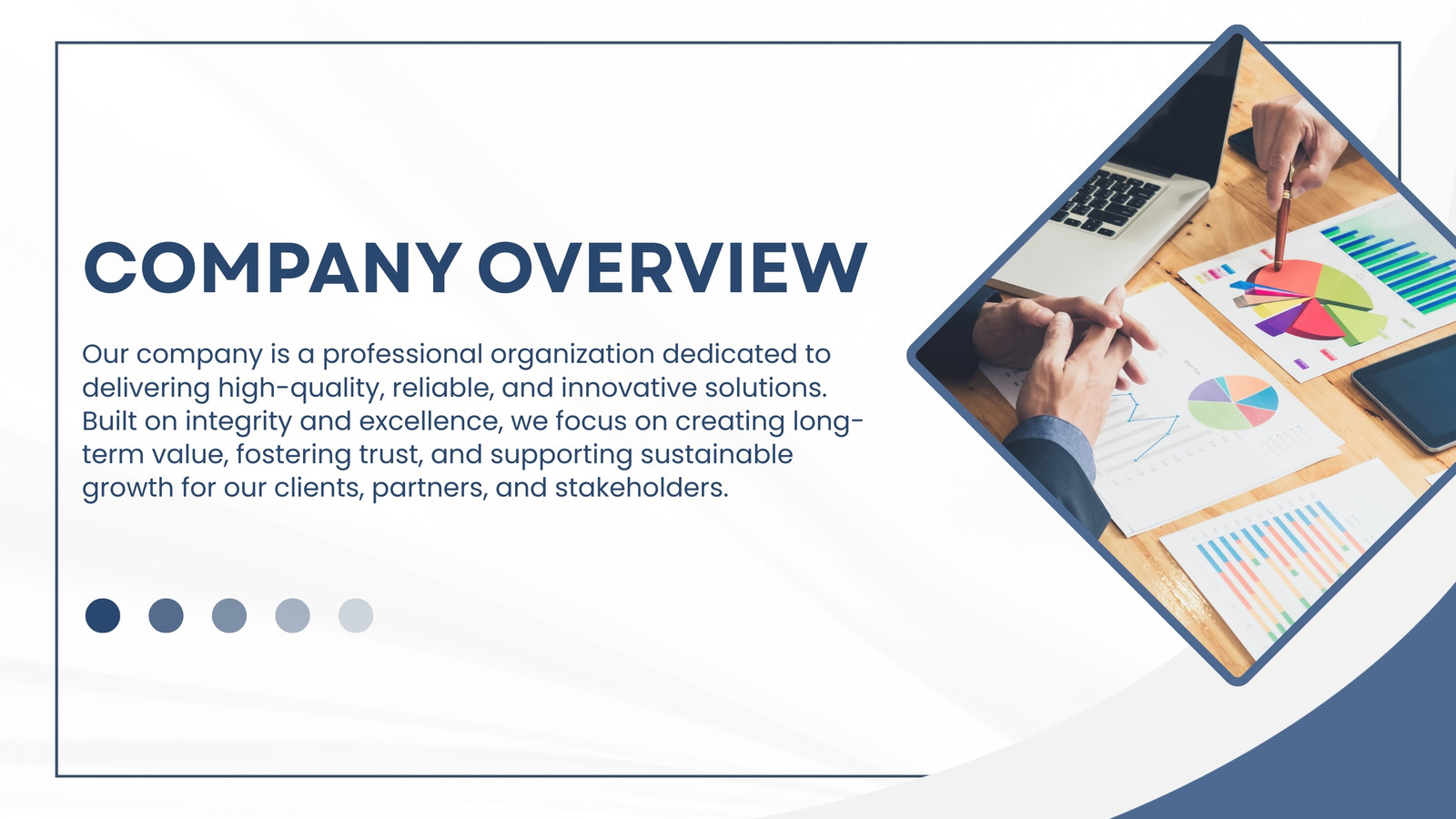 COMPANY OVERVIEW

Our company is a professional organization dedicated to delivering high-quality, reliable, and innovative solutions. Built on integrity and excellence, we focus on creating long-term value, fostering trust, and supporting sustainable growth for our clients, partners, and stakeholders.